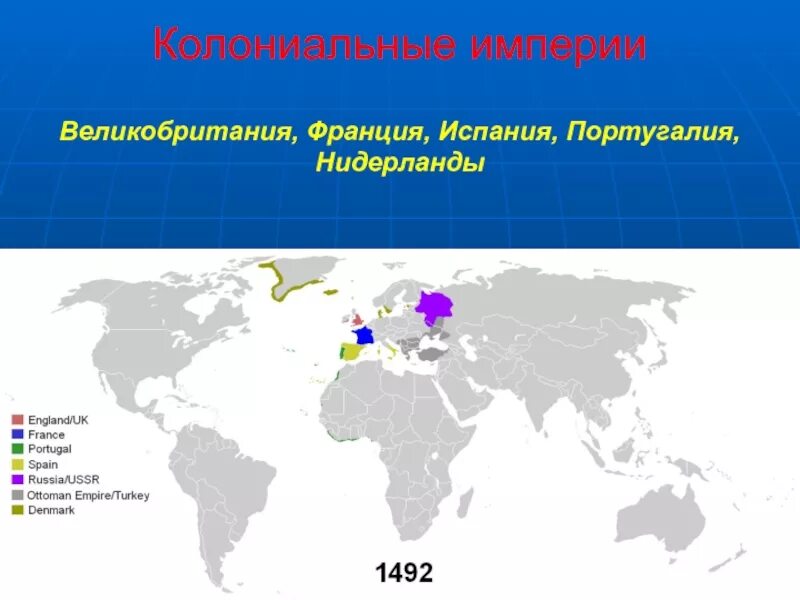 Колониальные империи

Великобритания, Франция, Испания, Португалия, Нидерланды

England/UK
France
Portugal
Spain
Russia/USSR
Ottoman Empire/Turkey
Denmark

1492